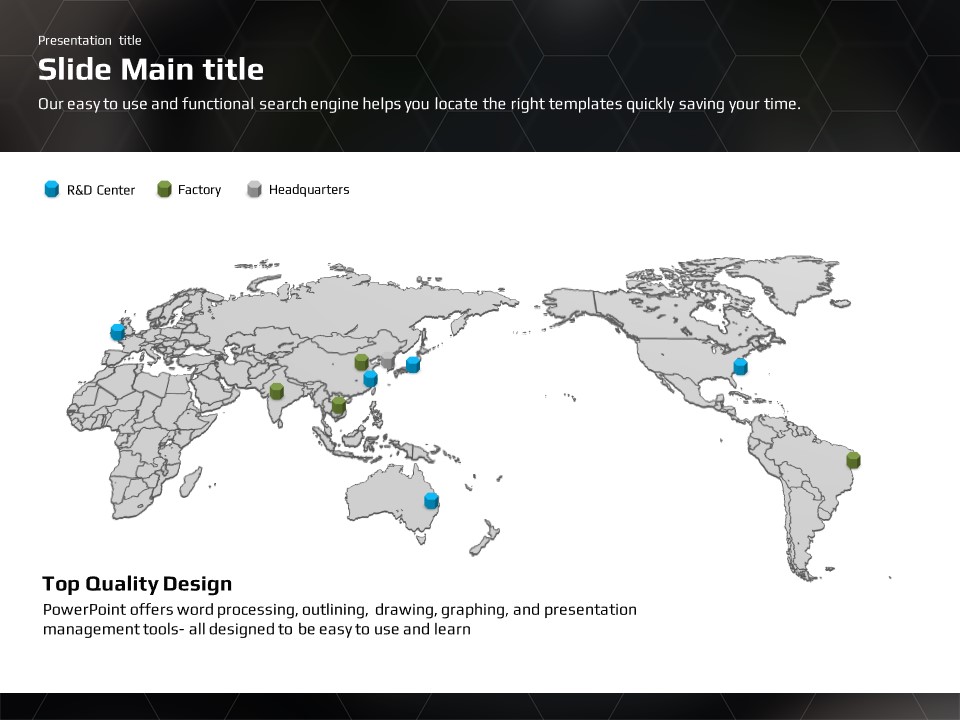 Presentation title

Slide Main title

Our easy to use and functional search engine helps you locate the right templates quickly saving your time.

R&D Center Factory Headquarters

Top Quality Design

PowerPoint offers word processing, outlining, drawing, graphing, and presentation management tools- all designed to be easy to use and learn